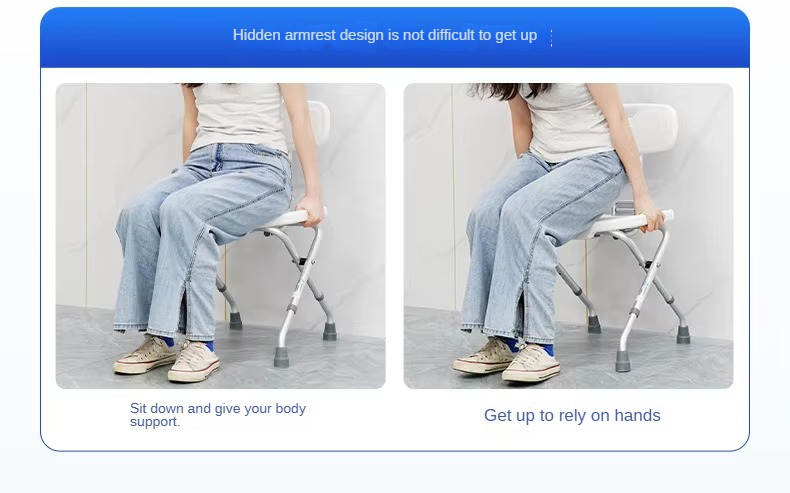 Hidden armrest design is not difficult to get up

Sit down and give your body support.

Get up to rely on hands